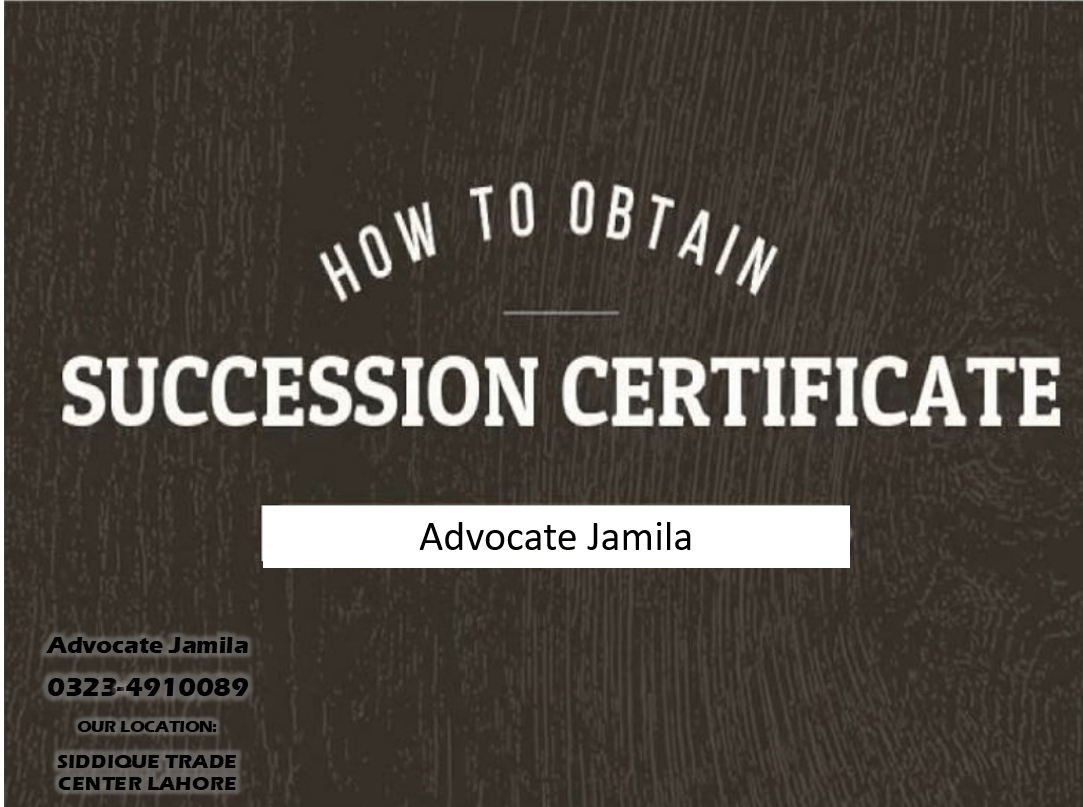 HOW TO OBTAIN

SUCCESSION CERTIFICATE

Advocate Jamila

Advocate Jamila
0323-4910089
OUR LOCATION:
SIDDIQUE TRADE CENTER LAHORE